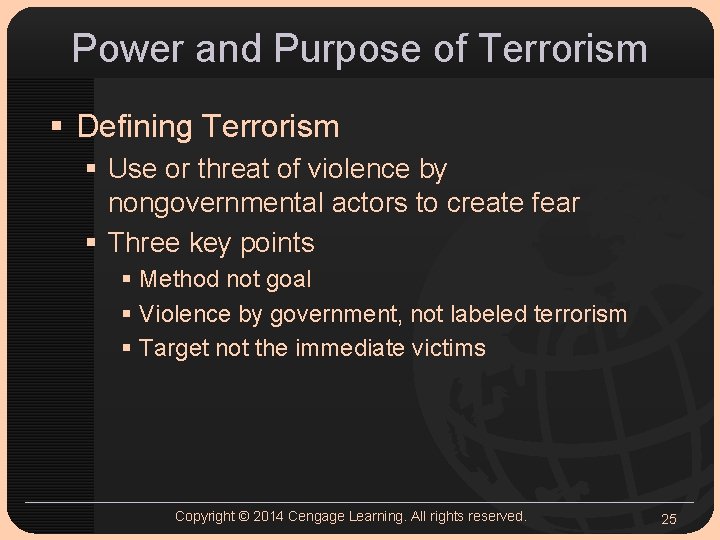 Power and Purpose of Terrorism

▪ Defining Terrorism
▪ Use or threat of violence by nongovernmental actors to create fear
▪ Three key points
▪ Method not goal
▪ Violence by government, not labeled terrorism
▪ Target not the immediate victims

Copyright © 2014 Cengage Learning. All rights reserved.

25